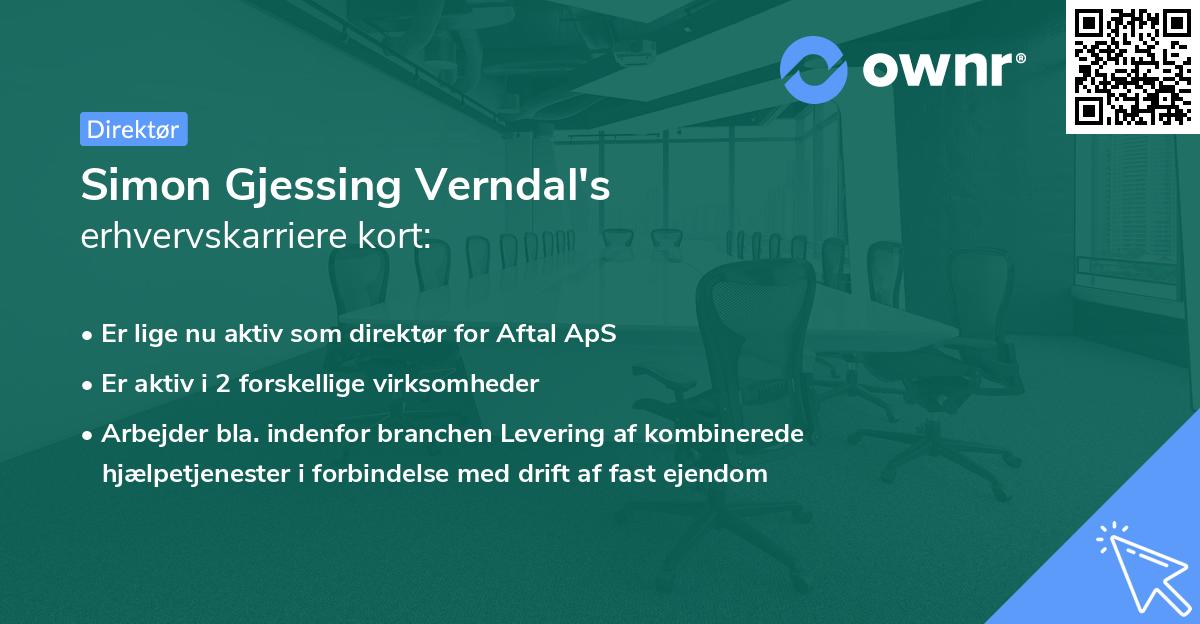 ownr®

Direktør

Simon Gjessing Verndal's
erhvervskarriere kort:

• Er lige nu aktiv som direktør for Aftal ApS
• Er aktiv i 2 forskellige virksomheder
• Arbejder bla. indenfor branchen Levering af kombinerede hjælpetjenester i forbindelse med drift af fast ejendom